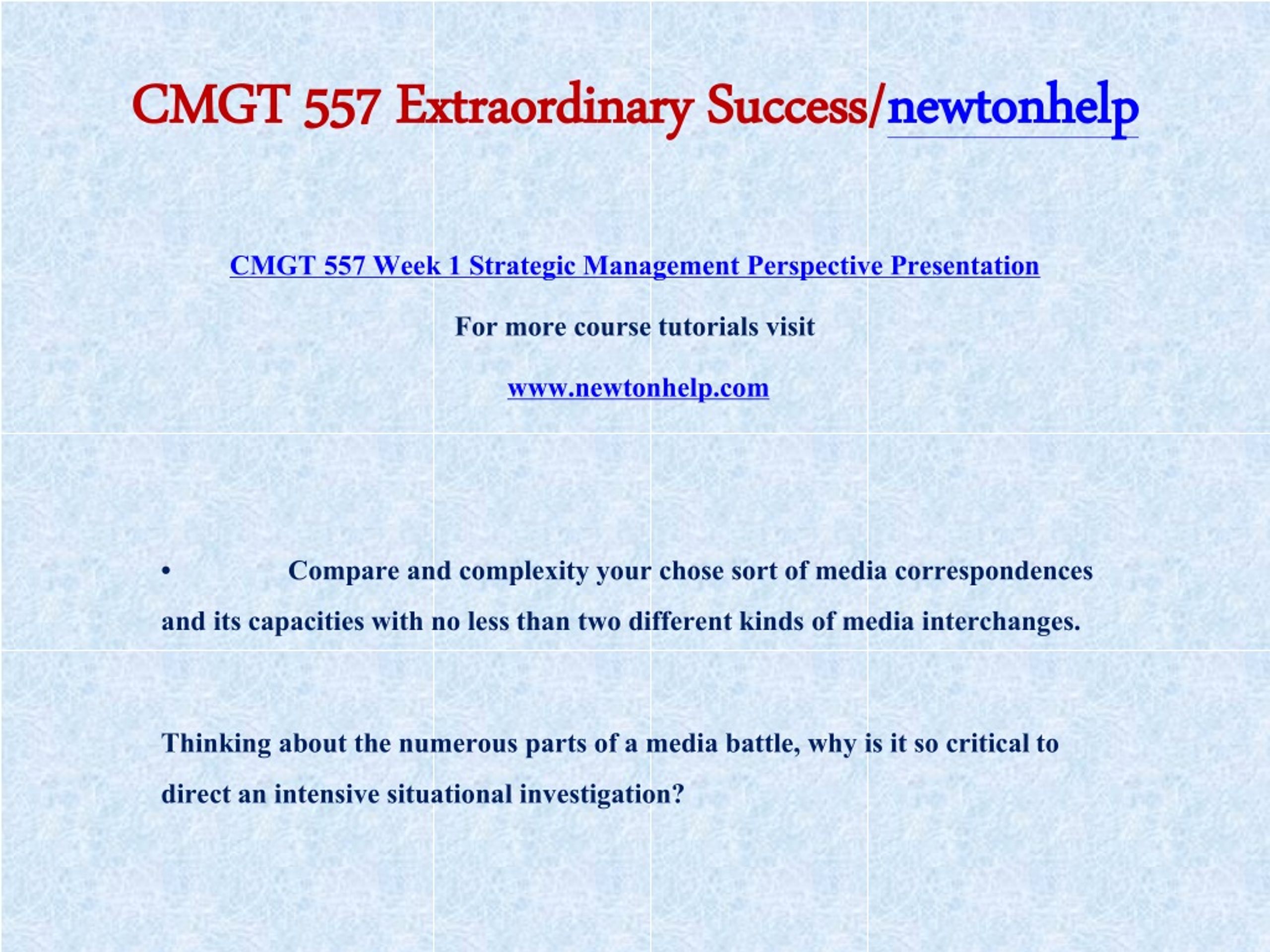 CMGT 557 Extraordinary Success/newtonhelp

CMGT 557 Week 1 Strategic Management Perspective Presentation

For more course tutorials visit

www.newtonhelp.com

• Compare and complexity your chose sort of media correspondences and its capacities with no less than two different kinds of media interchanges.

Thinking about the numerous parts of a media battle, why is it so critical to direct an intensive situational investigation?